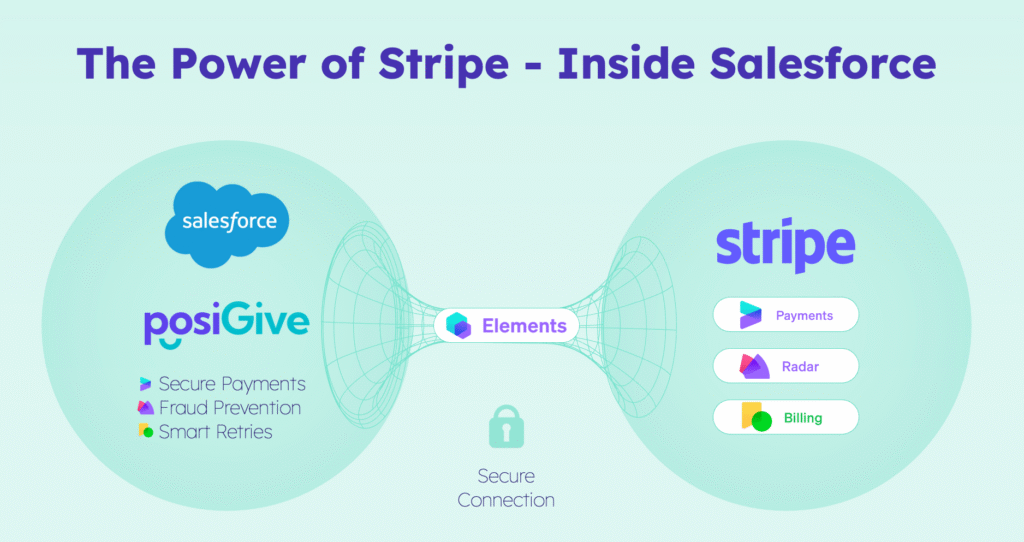 The Power of Stripe - Inside Salesforce

salesforce

posiGive

Secure Payments
Fraud Prevention
Smart Retries

Elements

Secure Connection

stripe

Payments

Radar

Billing